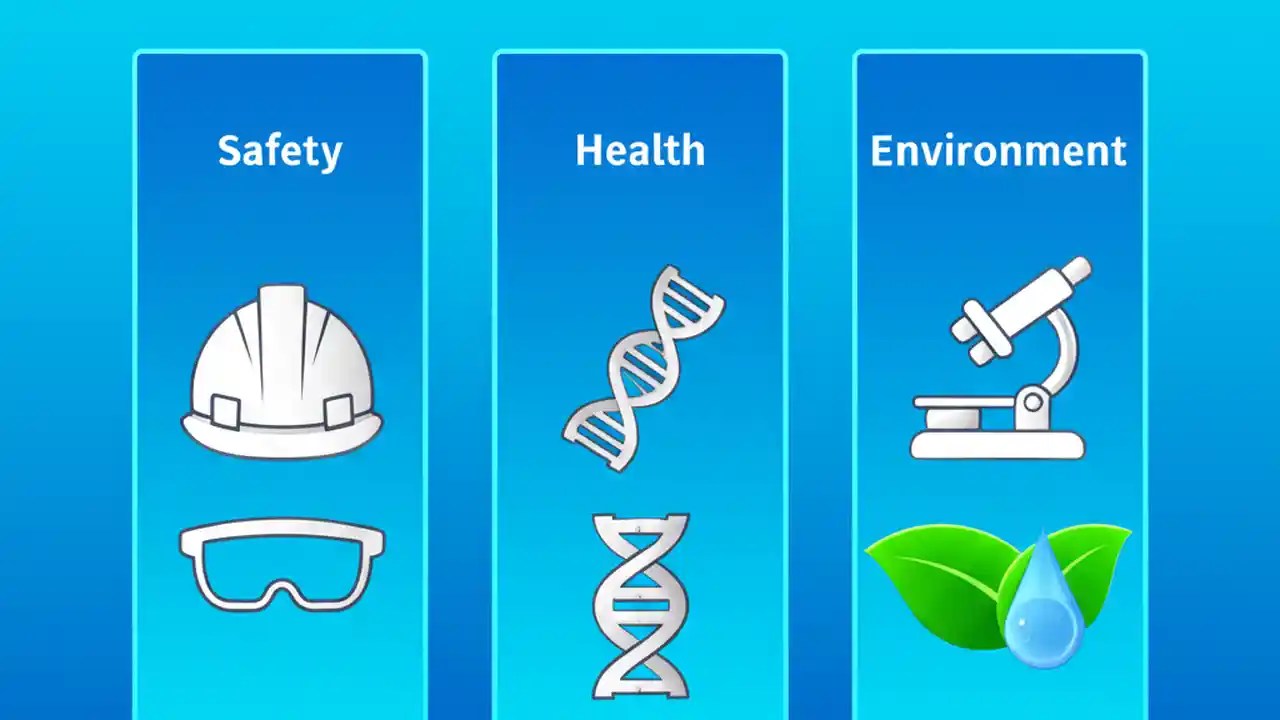 Safety

Health

Environment